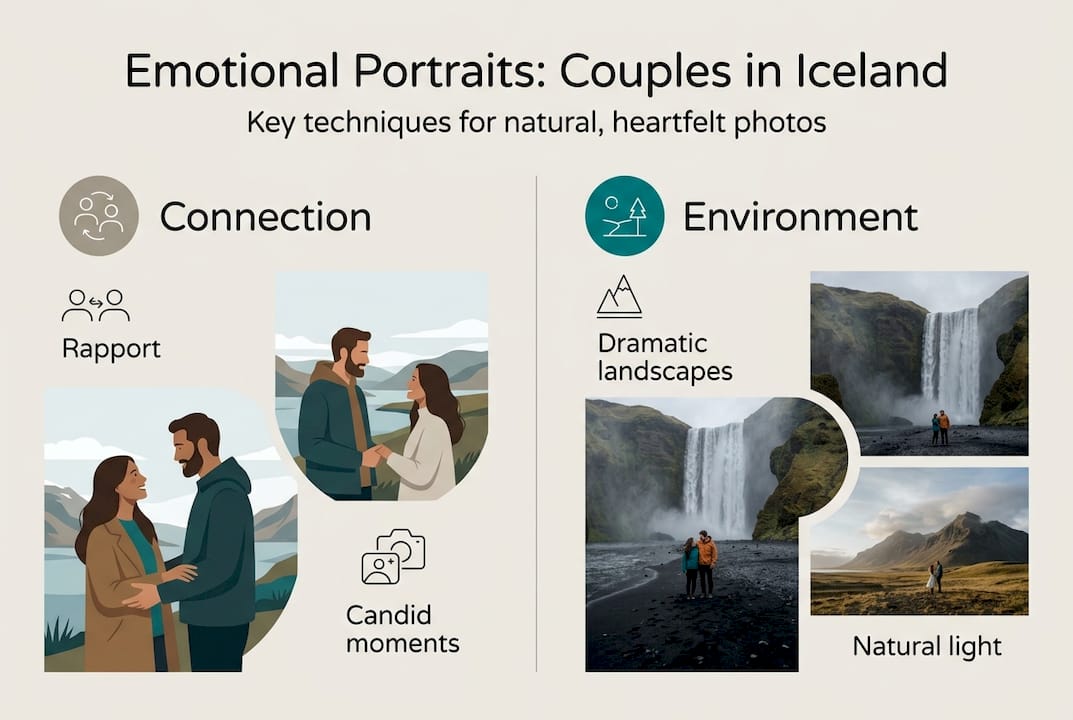 Emotional Portraits: Couples in Iceland

Key techniques for natural, heartfelt photos

Connection

Rapport

Candid moments

Environment

Dramatic landscapes

Natural light